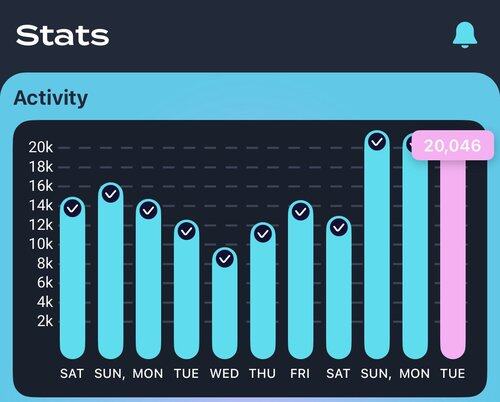 Stats

Activity

20k
18k
16k
14k
12k
10k
8k
6k
4k
2k

20,046

SAT SUN, MON TUE WED THU FRI SAT SUN, MON TUE